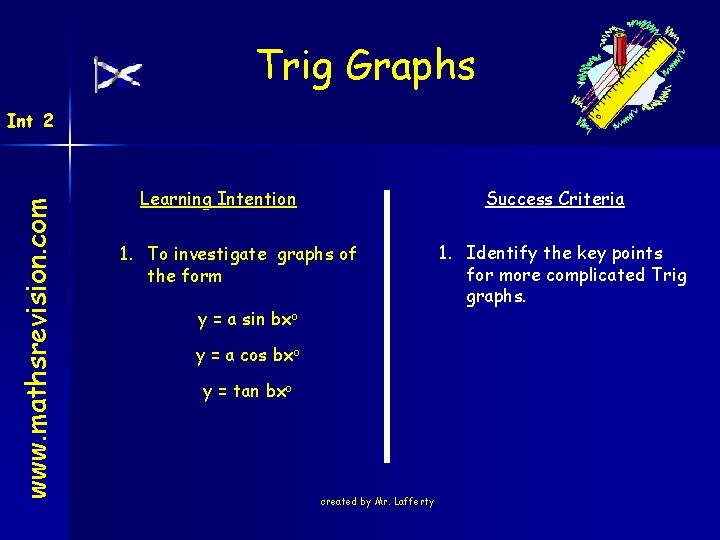 Trig Graphs

Int 2

www.mathsrevision.com

Learning Intention

1. To investigate graphs of the form

$y = a \sin bx^o$

$y = a \cos bx^o$

$y = \tan bx^o$

Success Criteria

1. Identify the key points for more complicated Trig graphs.

created by Mr. Lafferty